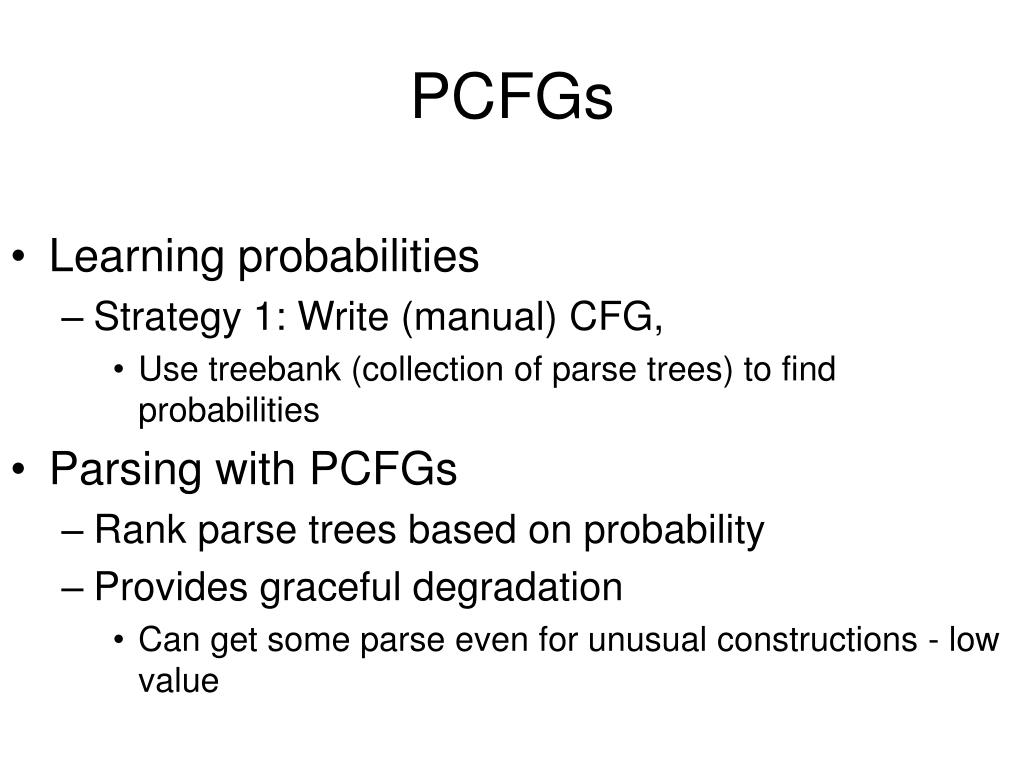 PCFGs

• Learning probabilities
– Strategy 1: Write (manual) CFG,
• Use treebank (collection of parse trees) to find probabilities
• Parsing with PCFGs
– Rank parse trees based on probability
– Provides graceful degradation
• Can get some parse even for unusual constructions - low value